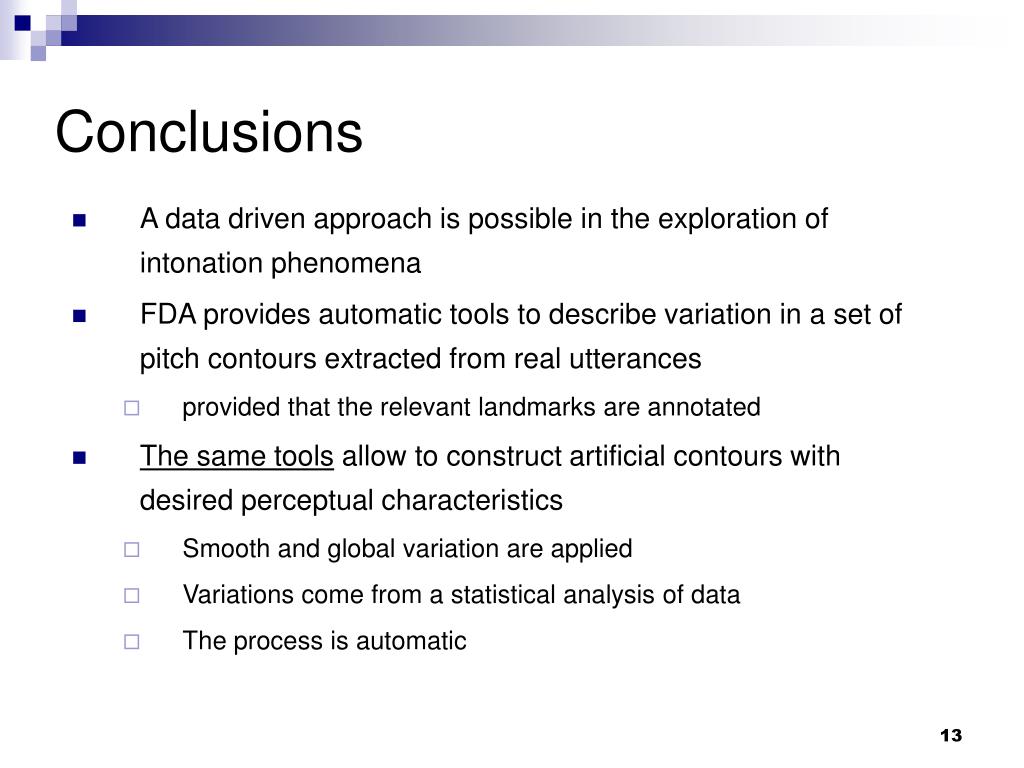 Conclusions

- A data driven approach is possible in the exploration of intonation phenomena
- FDA provides automatic tools to describe variation in a set of pitch contours extracted from real utterances
  - provided that the relevant landmarks are annotated
- The same tools allow to construct artificial contours with desired perceptual characteristics
  - Smooth and global variation are applied
  - Variations come from a statistical analysis of data
  - The process is automatic

13